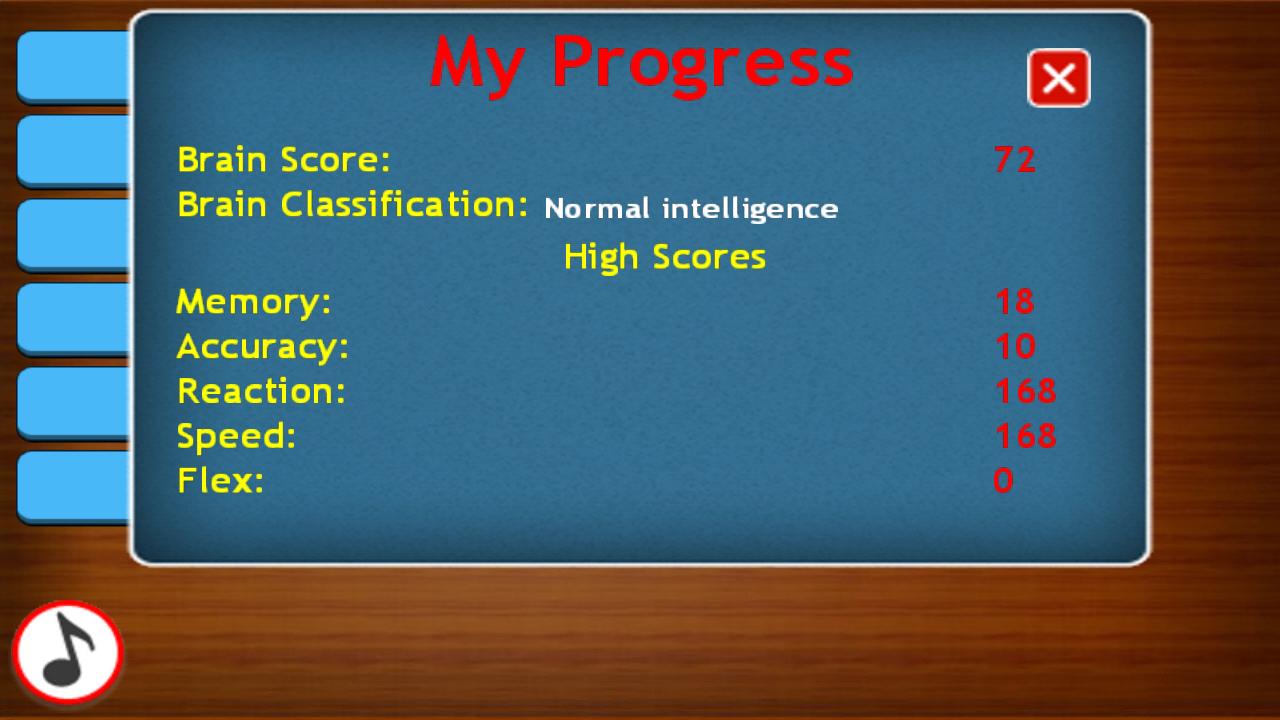 My Progress

Brain Score: 72
Brain Classification: Normal intelligence

High Scores

Memory: 18
Accuracy: 10
Reaction: 168
Speed: 168
Flex: 0